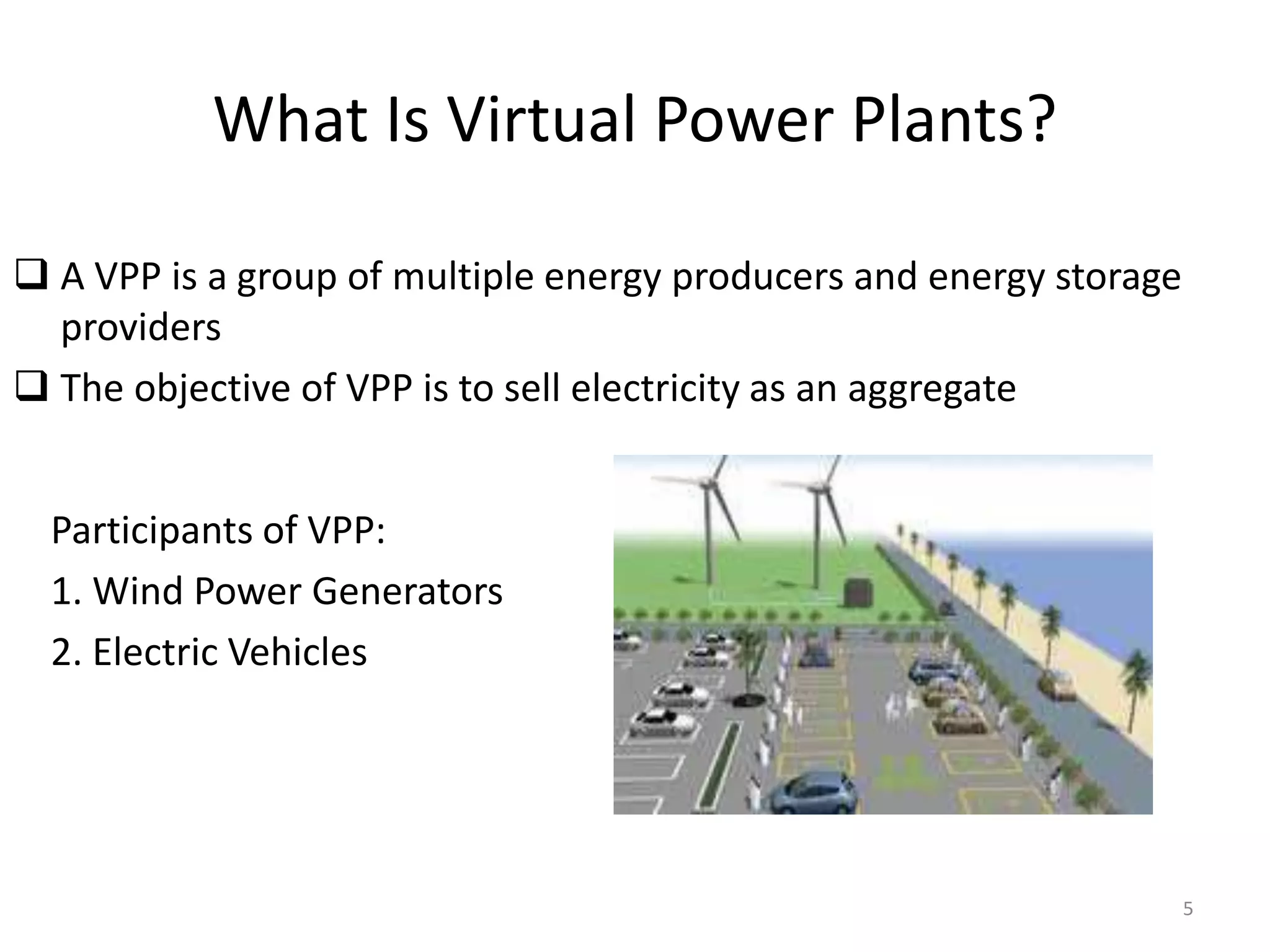 What Is Virtual Power Plants?

❑ A VPP is a group of multiple energy producers and energy storage providers

❑ The objective of VPP is to sell electricity as an aggregate

Participants of VPP:

1. Wind Power Generators

2. Electric Vehicles

5